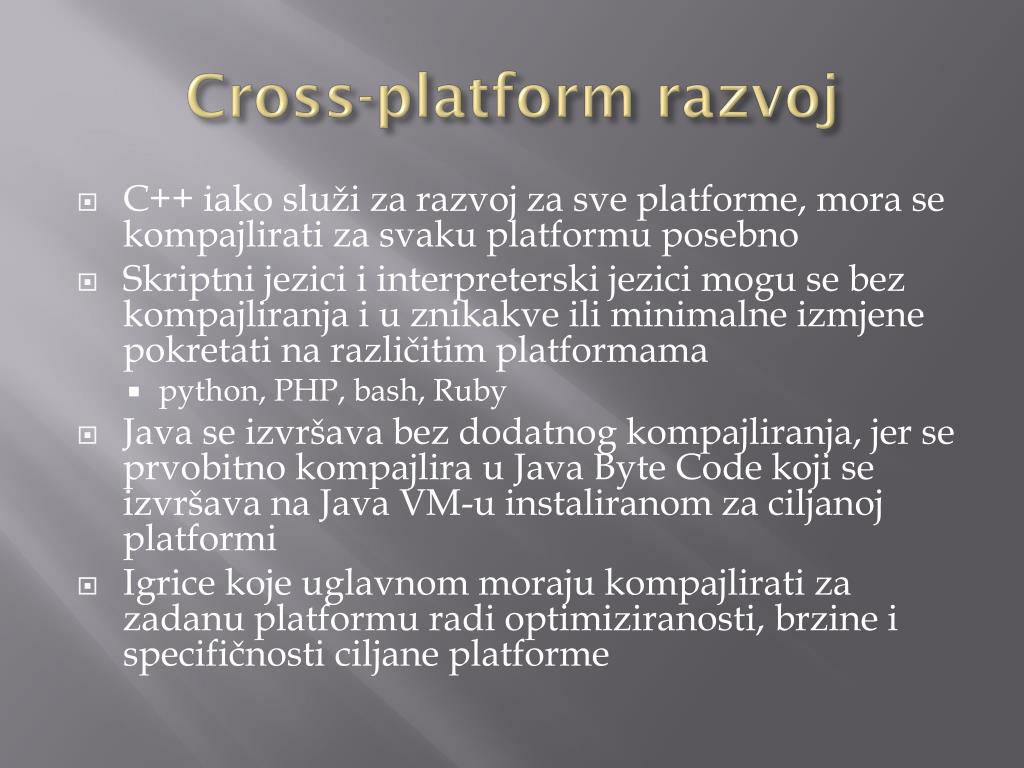 Cross-platform razvoj

C++ iako služi za razvoj za sve platforme, mora se kompajlirati za svaku platformu posebno

Skriptni jezici i interpreterski jezici mogu se bez kompajliranja i u znikakve ili minimalne izmjene pokretati na različitim platformama

python, PHP, bash, Ruby

Java se izvršava bez dodatnog kompajliranja, jer se prvobitno kompajlira u Java Byte Code koji se izvršava na Java VM-u instaliranom za ciljanoj platformi

Igrice koje uglavnom moraju kompajlirati za zadanu platformu radi optimiziranosti, brzine i specifičnosti ciljane platforme